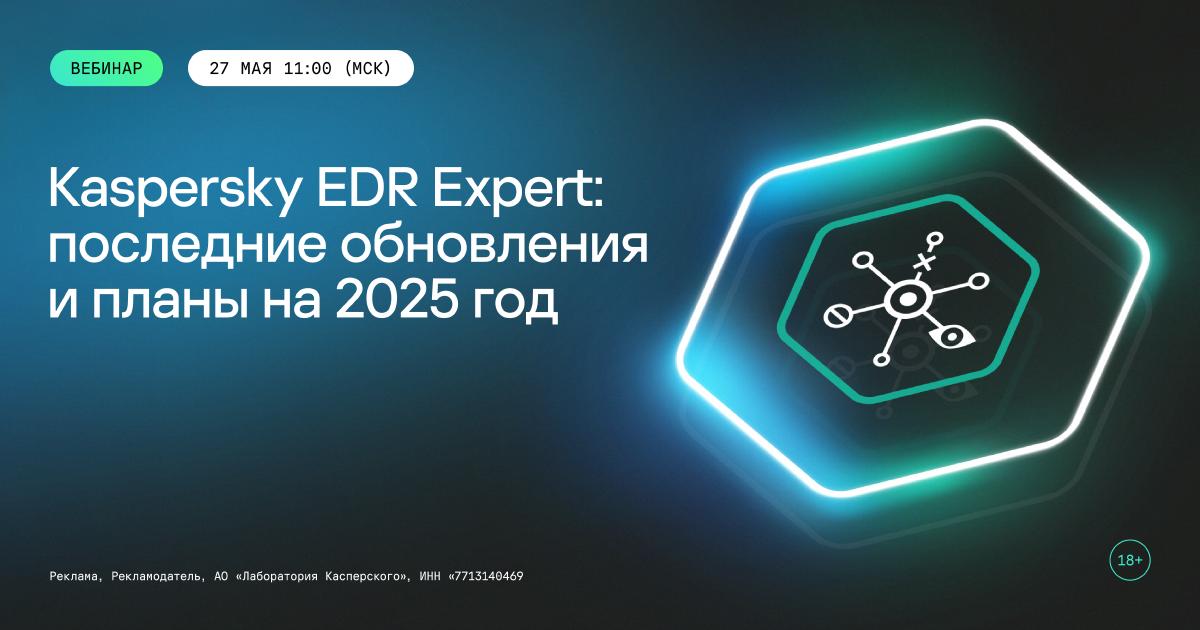 ВЕБИНАР

27 МАЯ 11:00 (МСК)

Kaspersky EDR Expert: последние обновления и планы на 2025 год

Реклама, Рекламодатель, АО «Лаборатория Касперского», ИНН «7713140469

18+